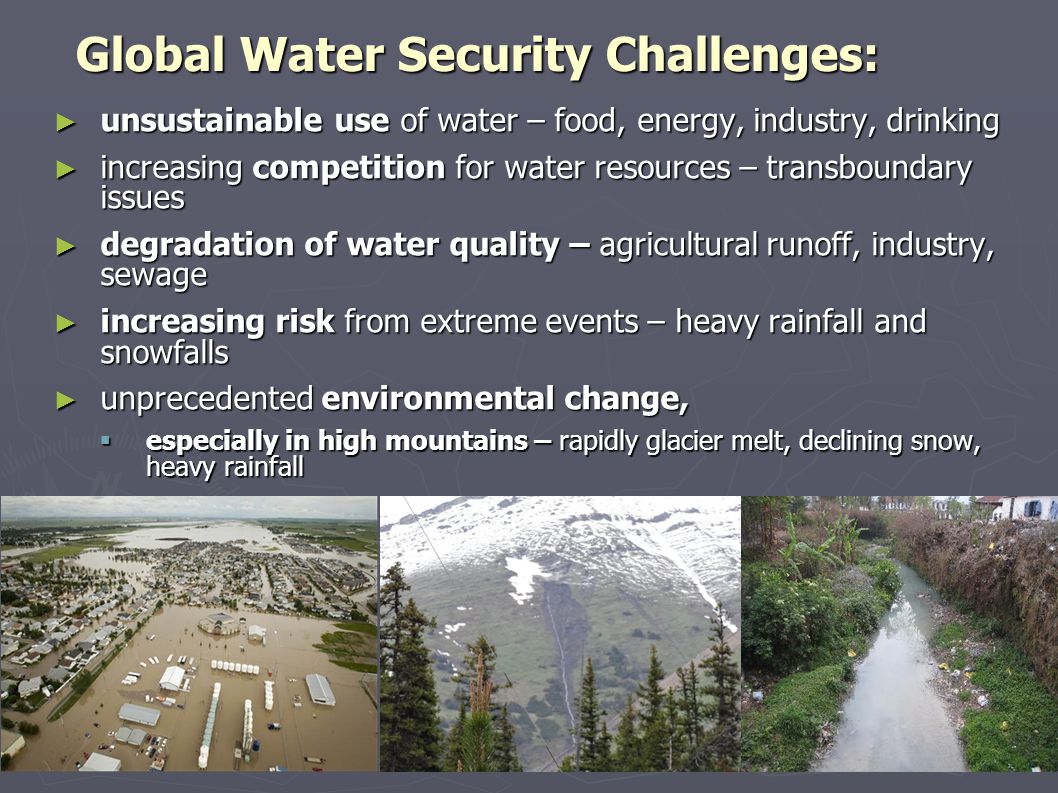 Global Water Security Challenges:

► unsustainable use of water – food, energy, industry, drinking

► increasing competition for water resources – transboundary issues

► degradation of water quality – agricultural runoff, industry, sewage

► increasing risk from extreme events – heavy rainfall and snowfalls

► unprecedented environmental change,

▪ especially in high mountains – rapidly glacier melt, declining snow, heavy rainfall